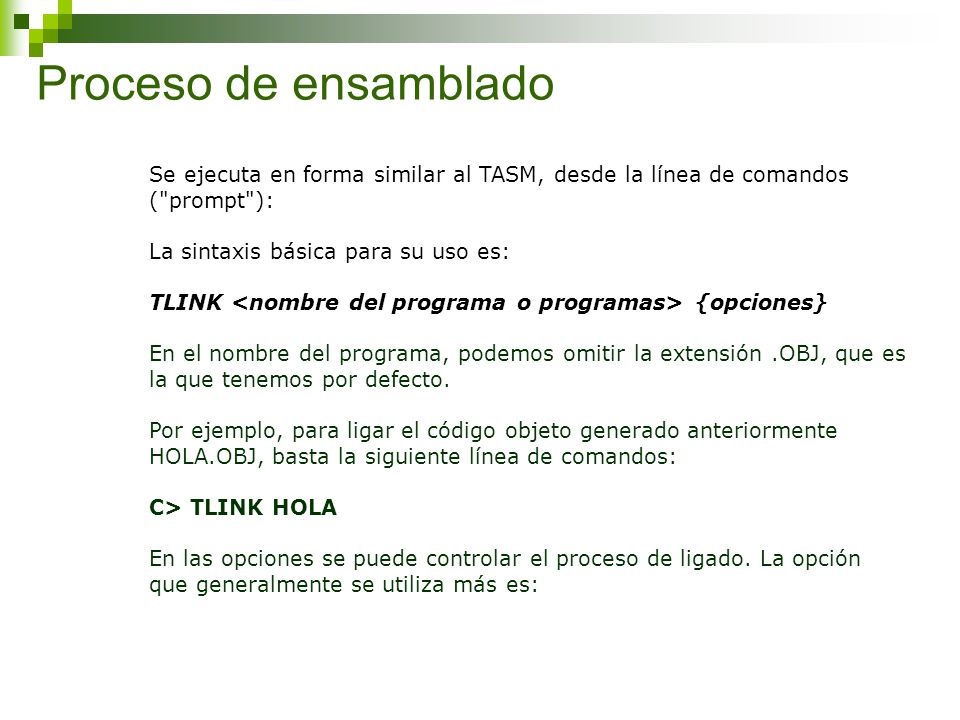 Proceso de ensamblado

Se ejecuta en forma similar al TASM, desde la línea de comandos ("prompt"):

La sintaxis básica para su uso es:

TLINK <nombre del programa o programas> {opciones}

En el nombre del programa, podemos omitir la extensión .OBJ, que es la que tenemos por defecto.

Por ejemplo, para ligar el código objeto generado anteriormente HOLA.OBJ, basta la siguiente línea de comandos:

C> TLINK HOLA

En las opciones se puede controlar el proceso de ligado. La opción que generalmente se utiliza más es: